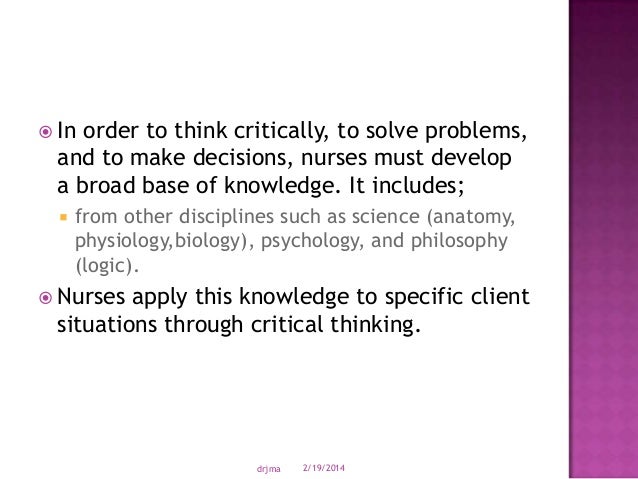 In order to think critically, to solve problems, and to make decisions, nurses must develop a broad base of knowledge. It includes;

from other disciplines such as science (anatomy, physiology,biology), psychology, and philosophy (logic).

Nurses apply this knowledge to specific client situations through critical thinking.

drjma 2/19/2014